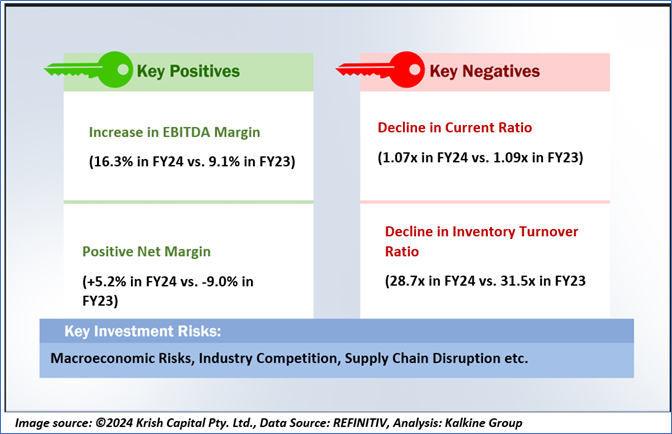 Key Positives

Increase in EBITDA Margin

(16.3% in FY24 vs. 9.1% in FY23)

Positive Net Margin

(+5.2% in FY24 vs. -9.0% in FY23)

Key Negatives

Decline in Current Ratio

(1.07x in FY24 vs. 1.09x in FY23)

Decline in Inventory Turnover Ratio

(28.7x in FY24 vs. 31.5x in FY23

Key Investment Risks:

Macroeconomic Risks, Industry Competition, Supply Chain Disruption etc.

Image source: ©2024 Krish Capital Pty. Ltd., Data Source: REFINITIV, Analysis: Kalkine Group